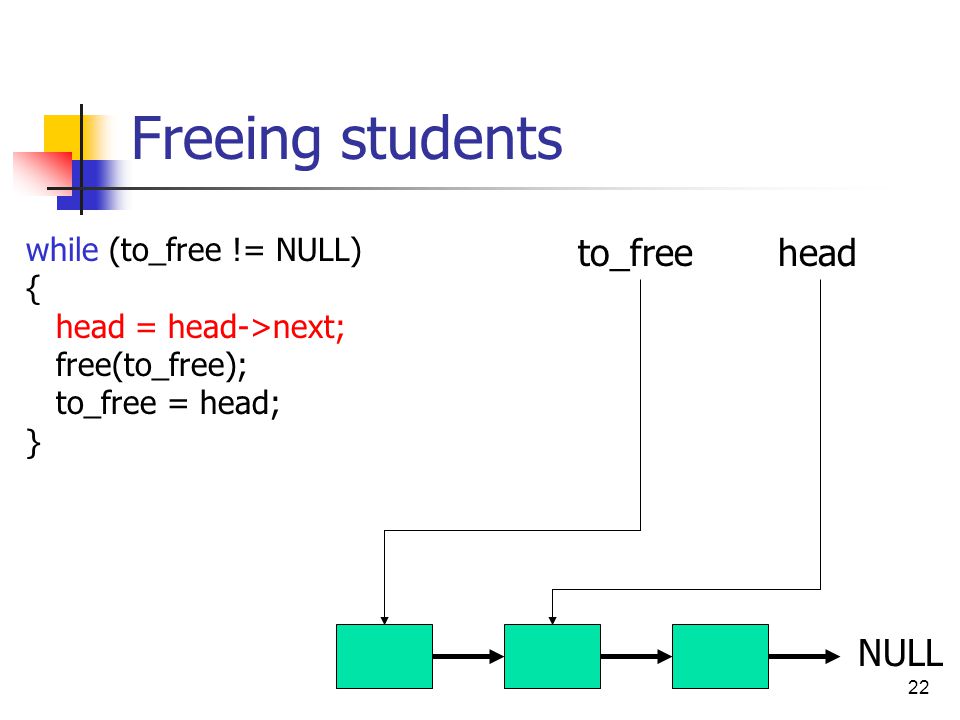 Freeing students

while (to_free != NULL)
{
head = head->next;
free(to_free);
to_free = head;
}

to_free

head

NULL

22